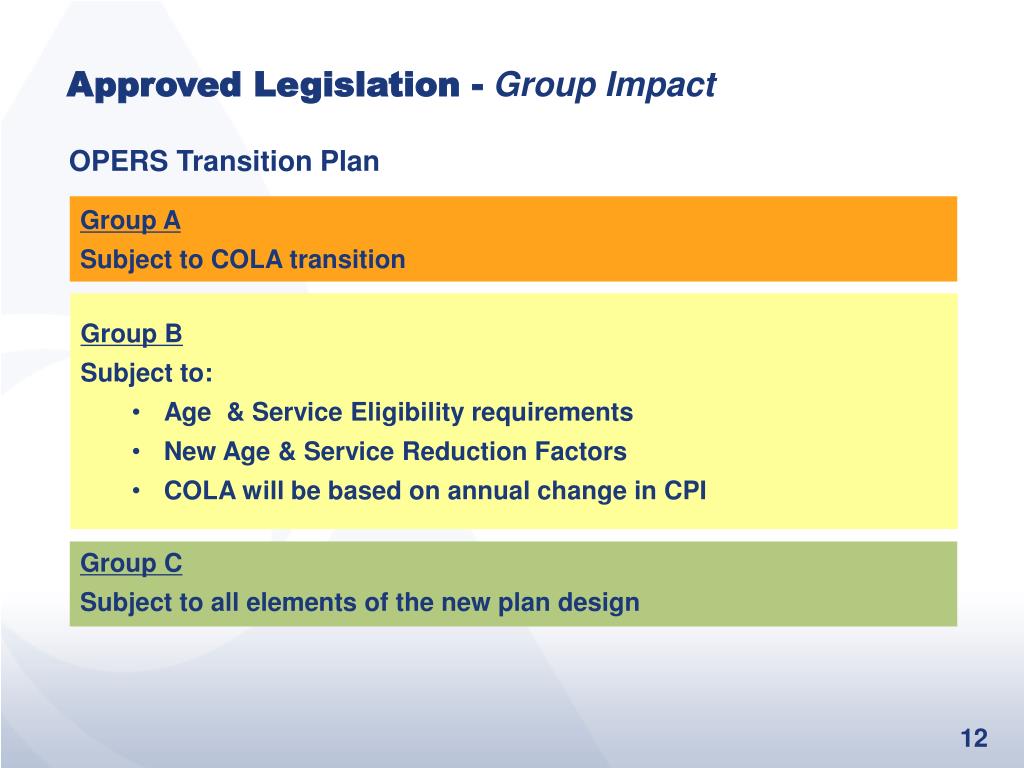 Approved Legislation - Group Impact

OPERS Transition Plan

Group A
Subject to COLA transition

Group B
Subject to:
• Age  & Service Eligibility requirements
• New Age & Service Reduction Factors
• COLA will be based on annual change in CPI

Group C
Subject to all elements of the new plan design

12